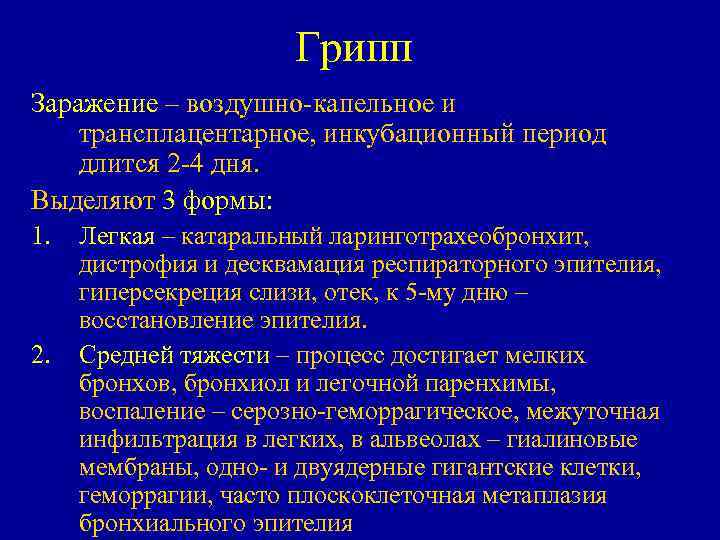 Грипп

Заражение – воздушно-капельное и трансплацентарное, инкубационный период длится 2-4 дня.

Выделяют 3 формы:

1. Легкая – катаральный ларинготрахеобронхит, дистрофия и десквамация респираторного эпителия, гиперсекреция слизи, отек, к 5-му дню – восстановление эпителия.

2. Средней тяжести – процесс достигает мелких бронхов, бронхиол и легочной паренхимы, воспаление – серозно-геморрагическое, межуточная инфильтрация в легких, в альвеолах – гиалиновые мембраны, одно- и двуядерные гигантские клетки, геморрагии, часто плоскоклеточная метаплазия бронхиального эпителия